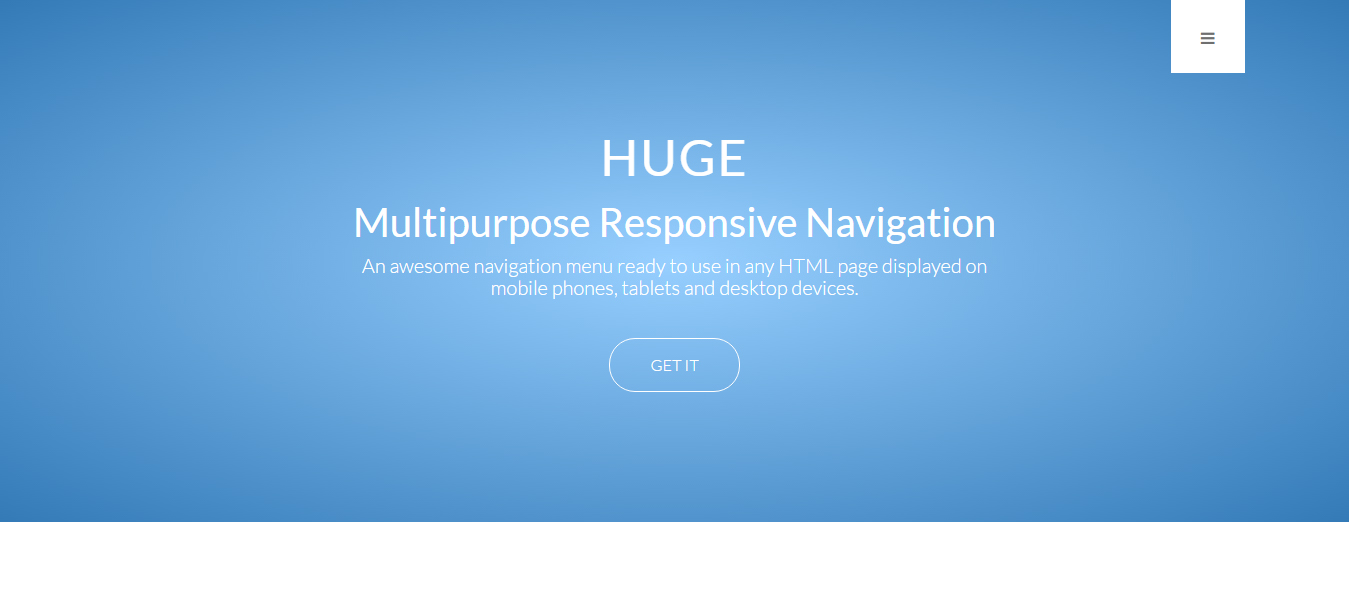 HUGE

Multipurpose Responsive Navigation

An awesome navigation menu ready to use in any HTML page displayed on mobile phones, tablets and desktop devices.

GET IT